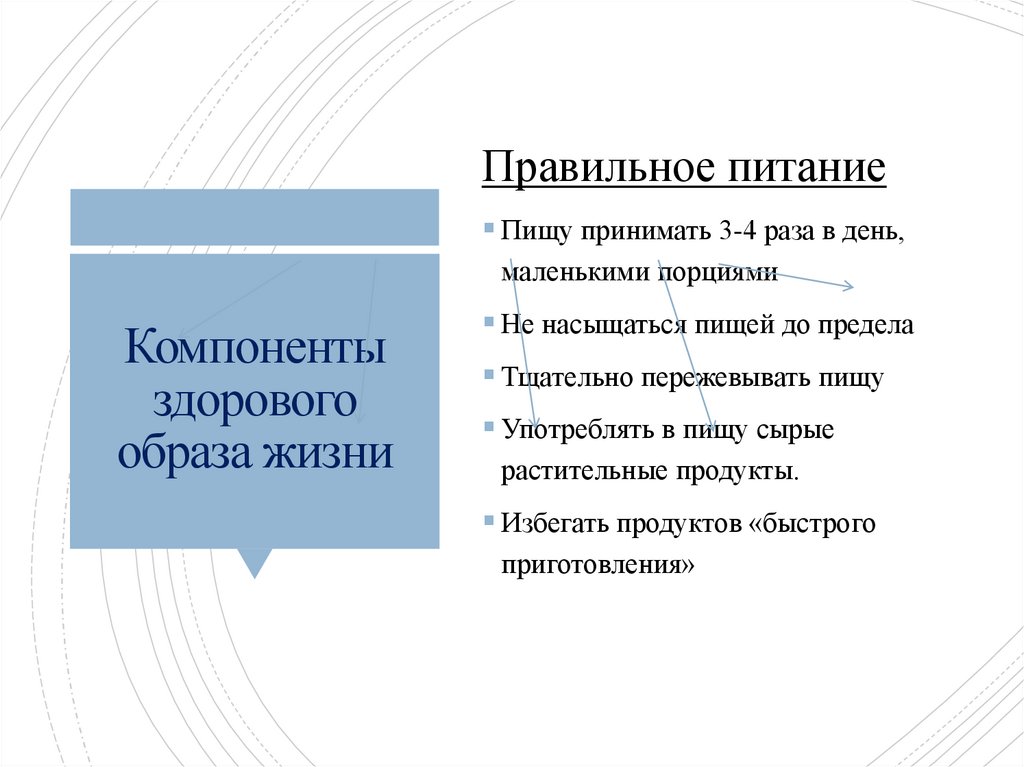 Компоненты здорового образа жизни

Правильное питание

Пищу принимать 3-4 раза в день, маленькими порциями

Не насыщаться пищей до предела

Тщательно пережевывать пищу

Употреблять в пищу сырые растительные продукты.

Избегать продуктов «быстрого приготовления»